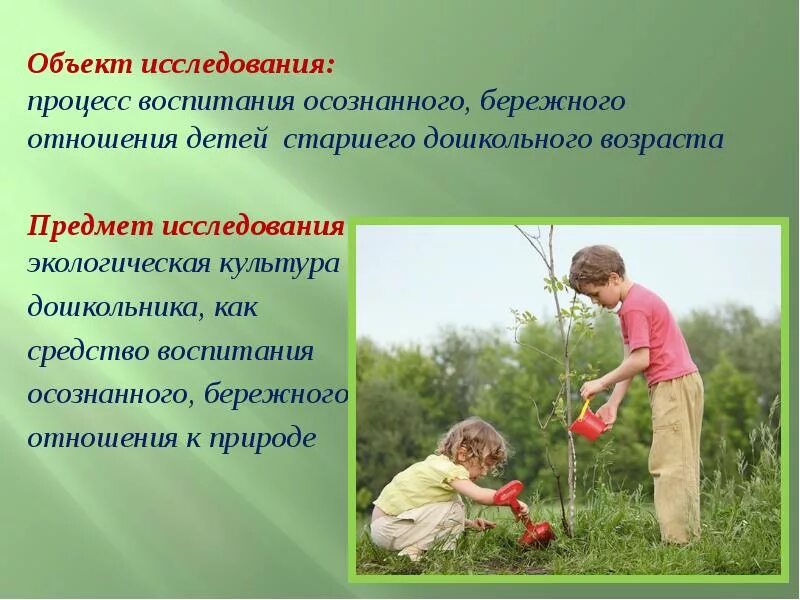 Объект исследования:
процесс воспитания осознанного, бережного отношения детей старшего дошкольного возраста

Предмет исследования
экологическая культура дошкольника, как средство воспитания осознанного, бережного отношения к природе